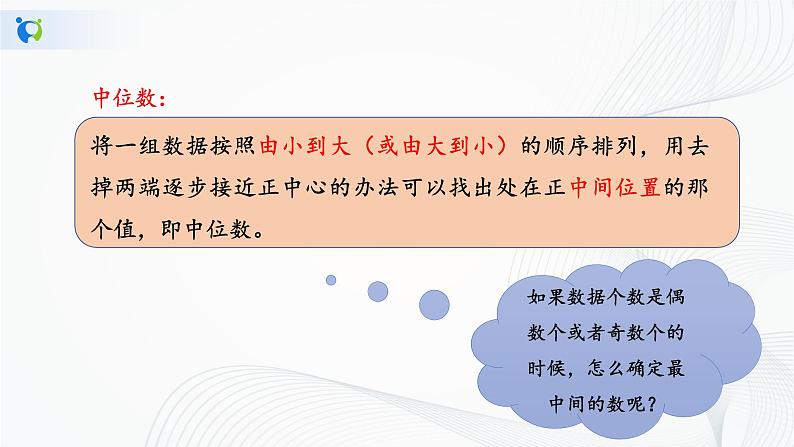 中位数：

将一组数据按照由小到大（或由大到小）的顺序排列，用去掉两端逐步接近正中心的办法可以找出处在正中间位置的那个值，即中位数。

如果数据个数是偶数个或者奇数个的时候，怎么确定最中间的数呢？